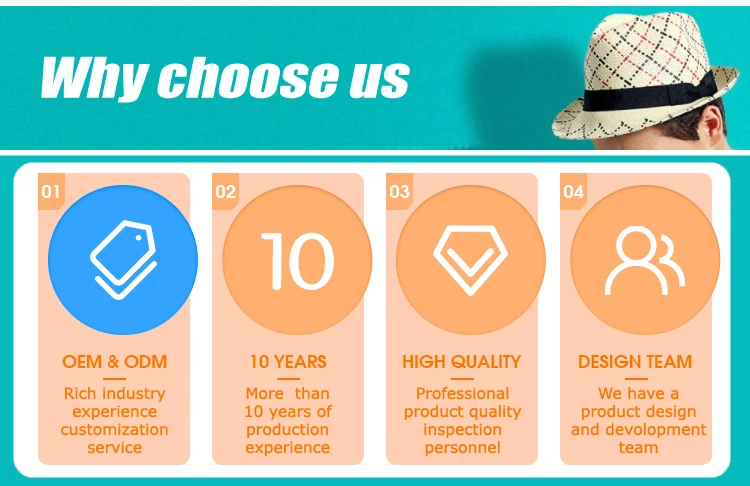 Why choose us

01

OEM & ODM

Rich industry experience customization service

02

10

10 YEARS

More than 10 years of production experience

03

HIGH QUALITY

Professional product quality inspection personnel

04

DESIGN TEAM

We have a product design and devolopment team